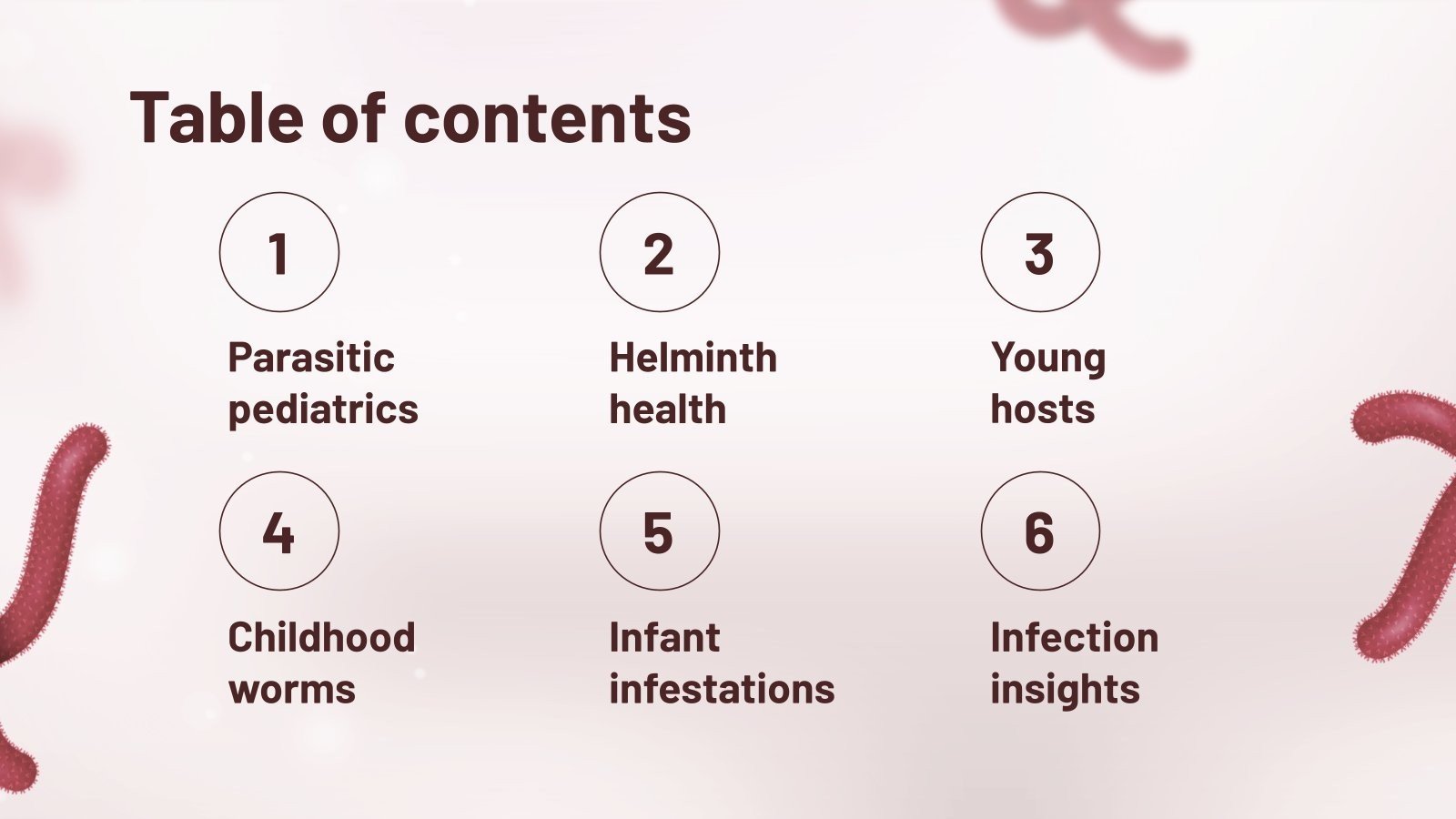 Table of contents

1

Parasitic pediatrics

2

Helminth health

3

Young hosts

4

Childhood worms

5

Infant infestations

6

Infection insights